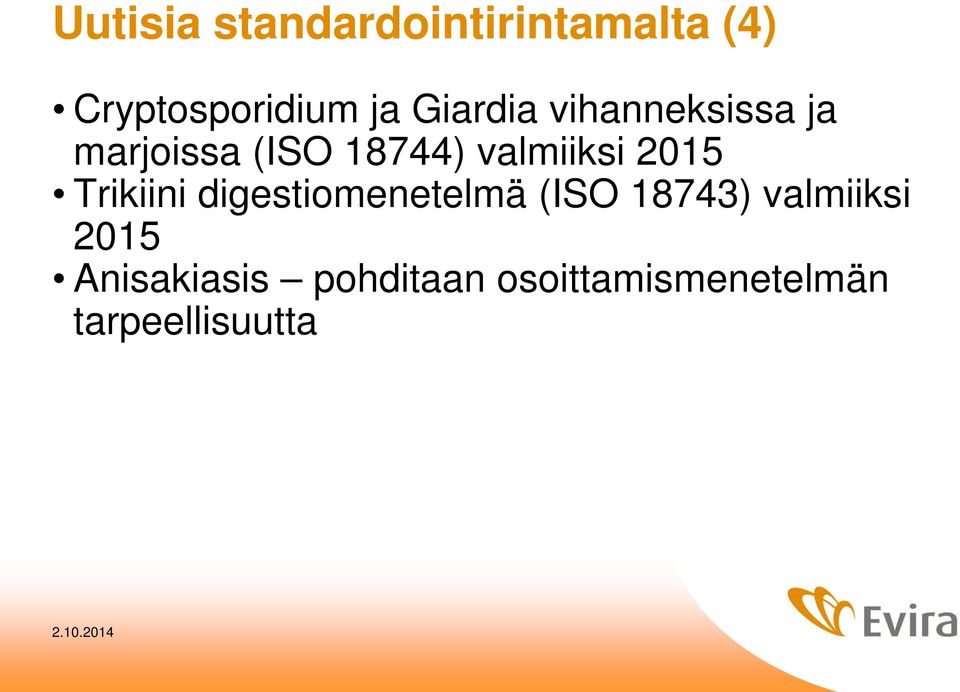 Uutisia standardointirintamalta (4)

• Cryptosporidium ja Giardia vihanneksissa ja marjoissa (ISO 18744) valmiiksi 2015
• Trikiini digestiomenetelmä (ISO 18743) valmiiksi 2015
• Anisakiasis – pohditaan osoittamismenetelmän tarpeellisuutta

2.10.2014

Evira